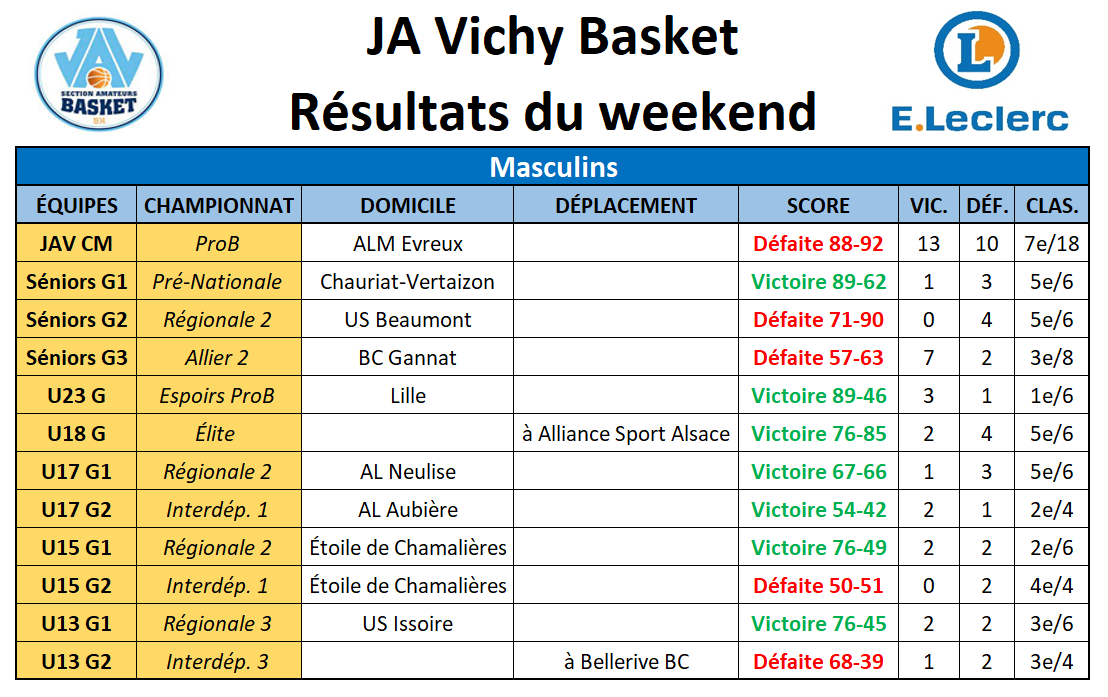 JAV
SECTION AMATEURS
BASKET

JA Vichy Basket
Résultats du weekend

E.Leclerc

Masculins

| ÉQUIPES | CHAMPIONNAT | DOMICILE | DÉPLACEMENT | SCORE | VIC. | DÉF. | CLAS. |
|---|---|---|---|---|---|---|---|
| JAV CM | ProB | ALM Evreux | | Défaite 88-92 | 13 | 10 | 7e/18 |
| Séniors G1 | Pré-Nationale | Chauriat-Vertaizon | | Victoire 89-62 | 1 | 3 | 5e/6 |
| Séniors G2 | Régionale 2 | US Beaumont | | Défaite 71-90 | 0 | 4 | 5e/6 |
| Séniors G3 | Allier 2 | BC Gannat | | Défaite 57-63 | 7 | 2 | 3e/8 |
| U23 G | Espoirs ProB | Lille | | Victoire 89-46 | 3 | 1 | 1e/6 |
| U18 G | Élite | | à Alliance Sport Alsace | Victoire 76-85 | 2 | 4 | 5e/6 |
| U17 G1 | Régionale 2 | AL Neulise | | Victoire 67-66 | 1 | 3 | 5e/6 |
| U17 G2 | Interdép. 1 | AL Aubière | | Victoire 54-42 | 2 | 1 | 2e/4 |
| U15 G1 | Régionale 2 | Étoile de Chamalières | | Victoire 76-49 | 2 | 2 | 2e/6 |
| U15 G2 | Interdép. 1 | Étoile de Chamalières | | Défaite 50-51 | 0 | 2 | 4e/4 |
| U13 G1 | Régionale 3 | US Issoire | | Victoire 76-45 | 2 | 2 | 3e/6 |
| U13 G2 | Interdép. 3 | | à Bellerive BC | Défaite 68-39 | 1 | 2 | 3e/4 |